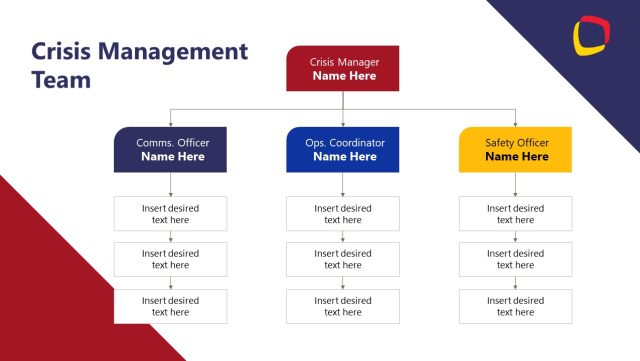 Crisis Management Team

Crisis Manager
Name Here

Comms. Officer
Name Here

Insert desired text here

Insert desired text here

Insert desired text here

Ops. Coordinator
Name Here

Insert desired text here

Insert desired text here

Insert desired text here

Safety Officer
Name Here

Insert desired text here

Insert desired text here

Insert desired text here